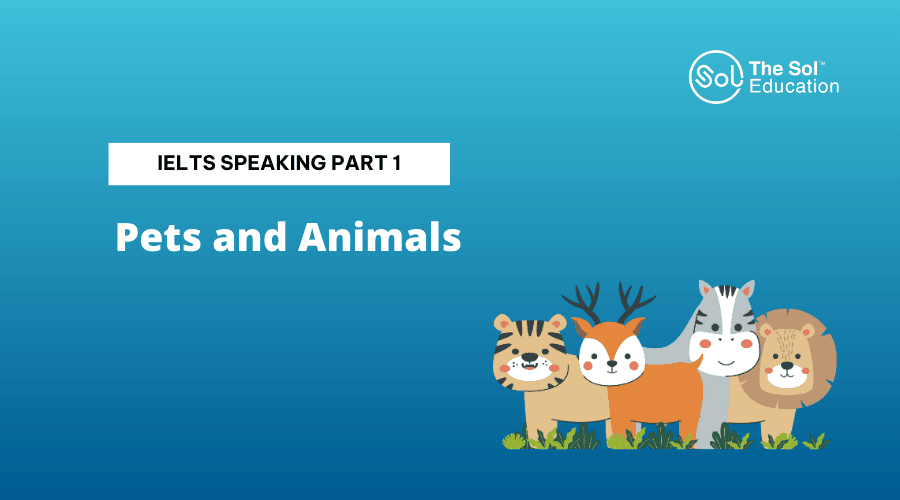 Sol The Sol™ Education

IELTS SPEAKING PART 1

Pets and Animals